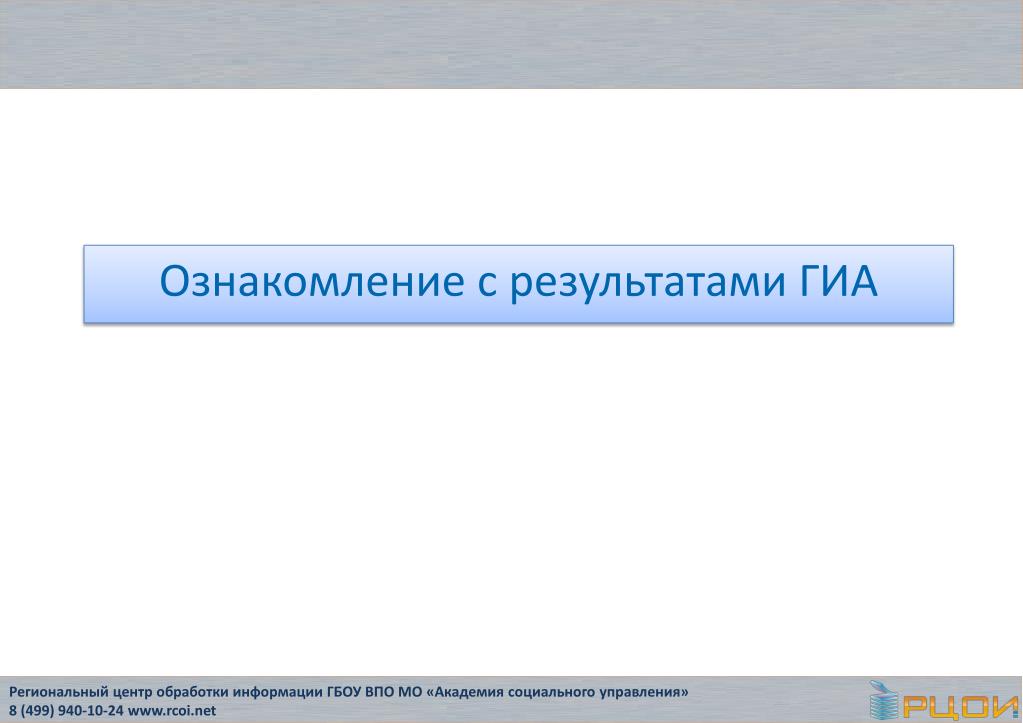 Ознакомление с результатами ГИА

Региональный центр обработки информации ГБОУ ВПО МО «Академия социального управления»
8 (499) 940-10-24 www.rcoi.net

РЦОИ